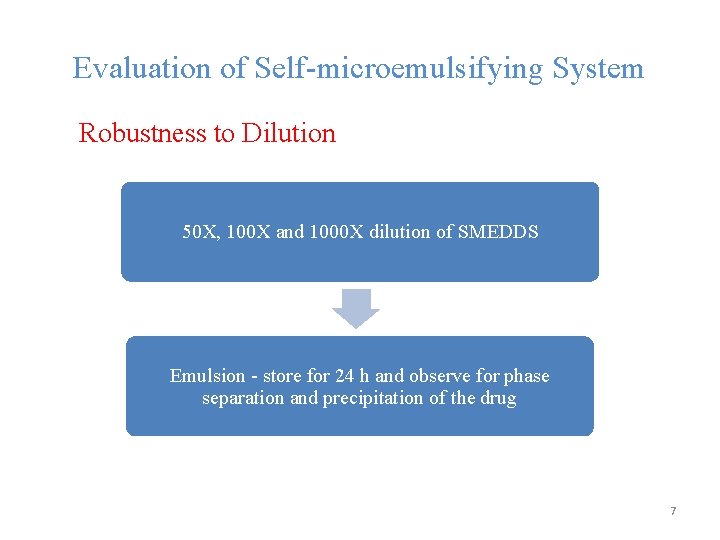 Evaluation of Self-microemulsifying System

Robustness to Dilution

50X, 100X and 1000X dilution of SMEDDS

Emulsion - store for 24 h and observe for phase separation and precipitation of the drug

7